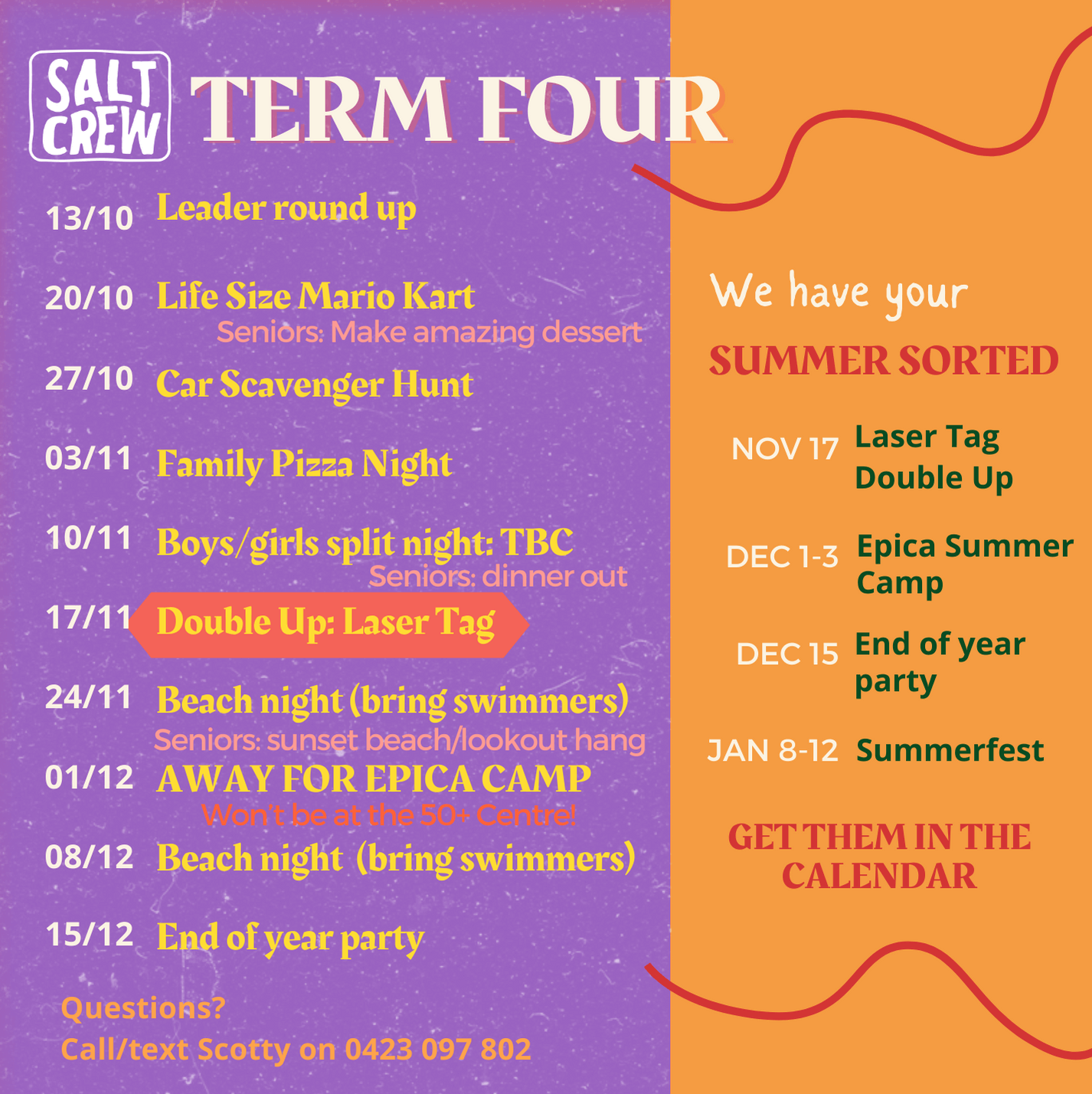 SALT CREW

TERM FOUR

13/10 Leader round up

20/10 Life Size Mario Kart
Seniors: Make amazing dessert

27/10 Car Scavenger Hunt

03/11 Family Pizza Night

10/11 Boys/girls split night: TBC
Seniors: dinner out

17/11 Double Up: Laser Tag

24/11 Beach night (bring swimmers)
Seniors: sunset beach/lookout hang

01/12 AWAY FOR EPICA CAMP
Won't be at the 50+ Centre!

08/12 Beach night (bring swimmers)

15/12 End of year party

Questions?
Call/text Scotty on 0423 097 802

We have your
SUMMER SORTED

NOV 17 Laser Tag Double Up

DEC 1-3 Epica Summer Camp

DEC 15 End of year party

JAN 8-12 Summerfest

GET THEM IN THE CALENDAR